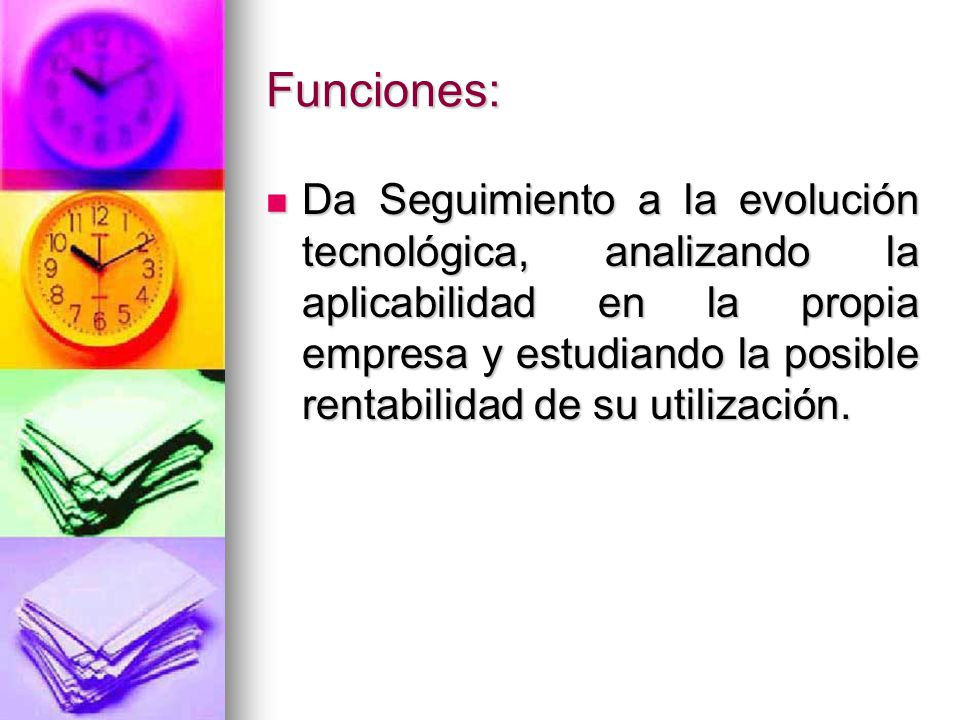 Funciones:

Da Seguimiento a la evolución tecnológica, analizando la aplicabilidad en la propia empresa y estudiando la posible rentabilidad de su utilización.